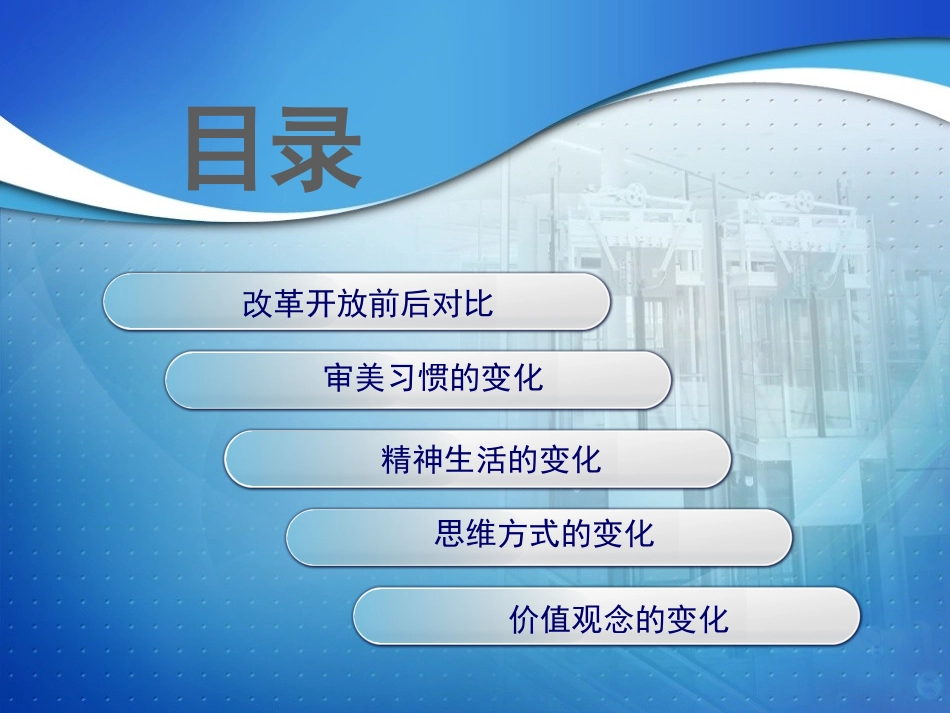 目录

改革开放前后对比

审美习惯的变化

精神生活的变化

思维方式的变化

价值观念的变化